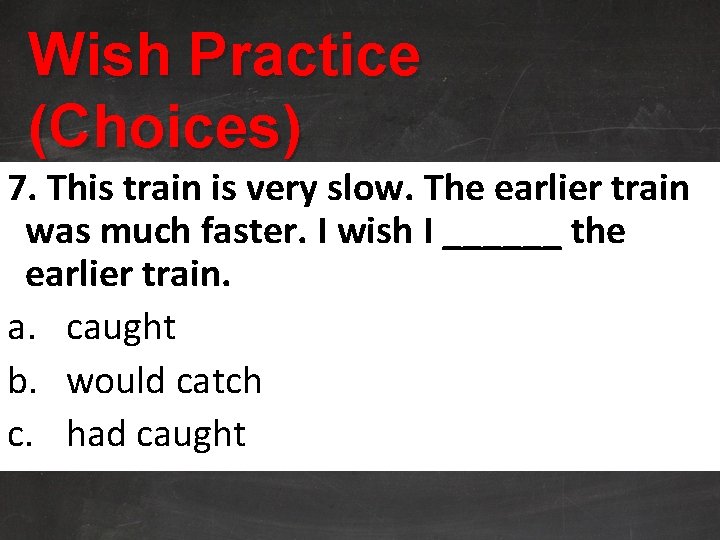 Wish Practice (Choices)

7. This train is very slow. The earlier train was much faster. I wish I ______ the earlier train.

a. caught

b. would catch

c. had caught